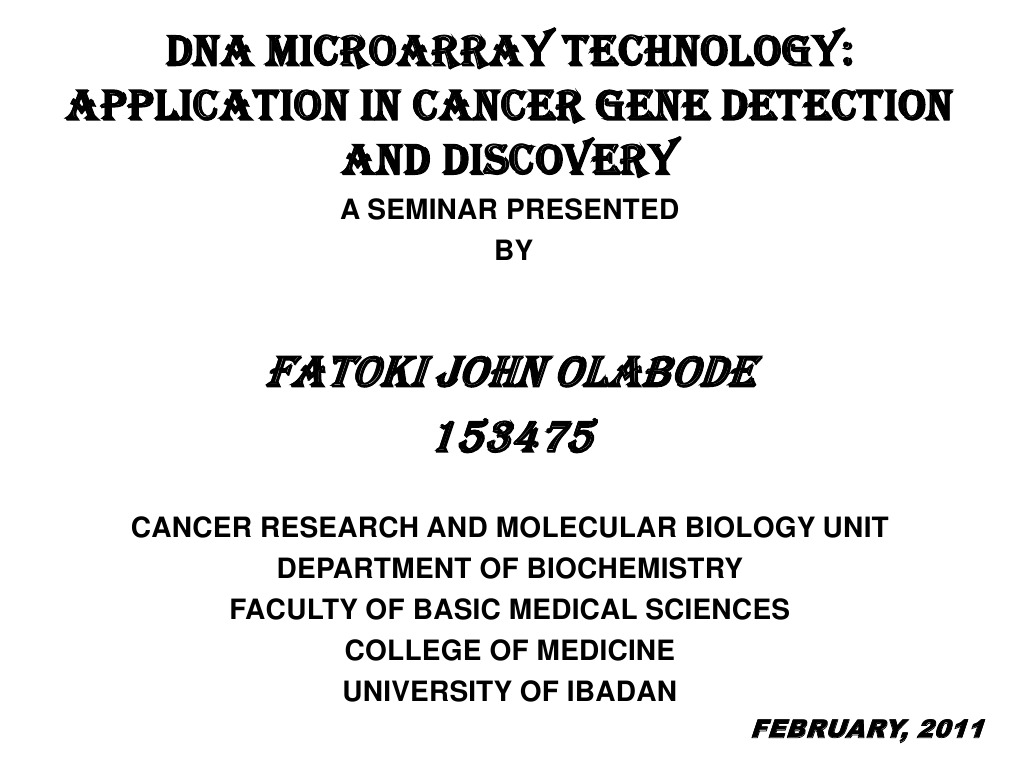 DNA MICROARRAY TECHNOLOGY: APPLICATION IN CANCER GENE DETECTION AND DISCOVERY

A SEMINAR PRESENTED
BY

FATOKI JOHN OLABODE
153475

CANCER RESEARCH AND MOLECULAR BIOLOGY UNIT
DEPARTMENT OF BIOCHEMISTRY
FACULTY OF BASIC MEDICAL SCIENCES
COLLEGE OF MEDICINE
UNIVERSITY OF IBADAN

FEBRUARY, 2011